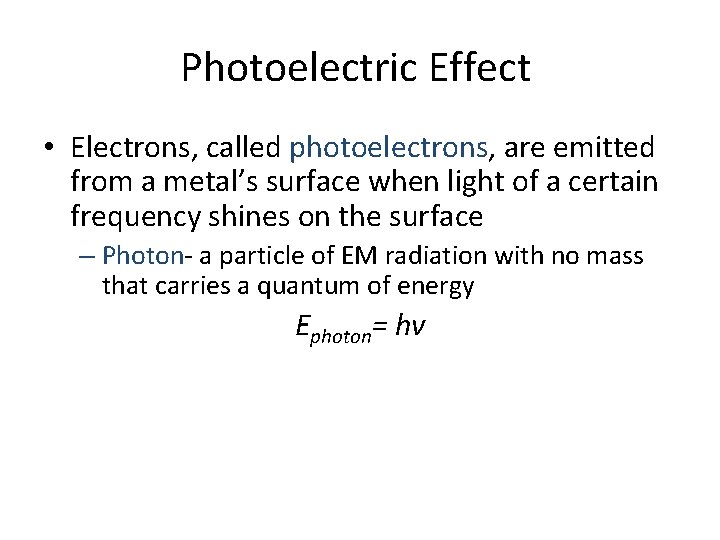 Photoelectric Effect

• Electrons, called photoelectrons, are emitted from a metal's surface when light of a certain frequency shines on the surface

– Photon- a particle of EM radiation with no mass that carries a quantum of energy

$E_{photon} = hv$